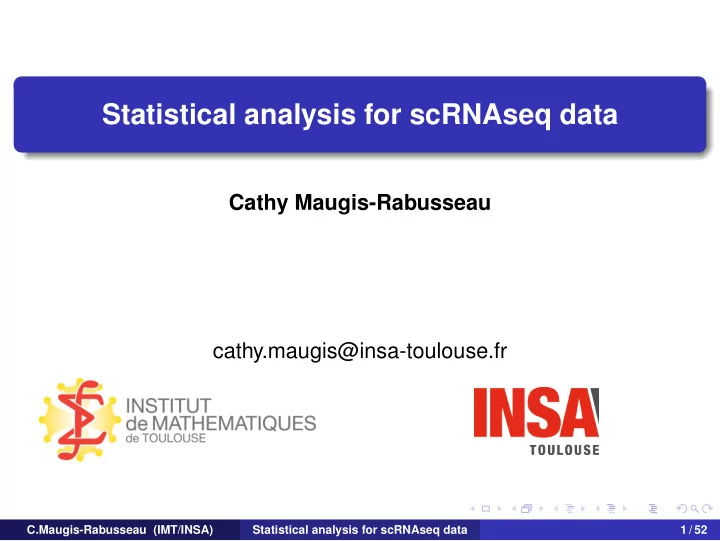 Statistical analysis for scRNAseq data

Cathy Maugis-Rabusseau

cathy.maugis@insa-toulouse.fr

INSTITUT de MATHEMATIQUES de TOULOUSE

INSA TOULOUSE

C.Maugis-Rabusseau (IMT/INSA) Statistical analysis for scRNAseq data 1 / 52